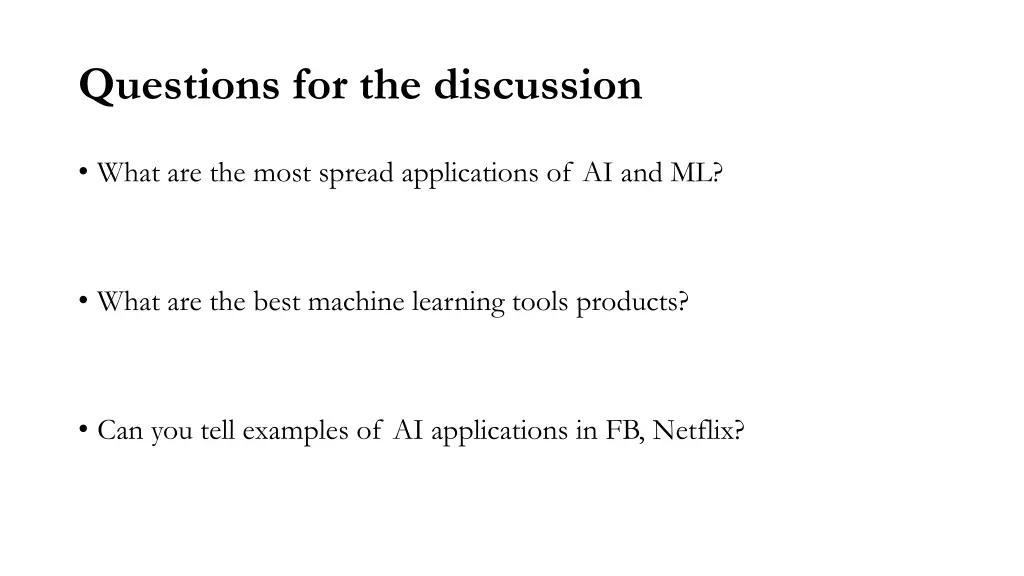 Questions for the discussion

• What are the most spread applications of AI and ML?

• What are the best machine learning tools products?

• Can you tell examples of AI applications in FB, Netflix?